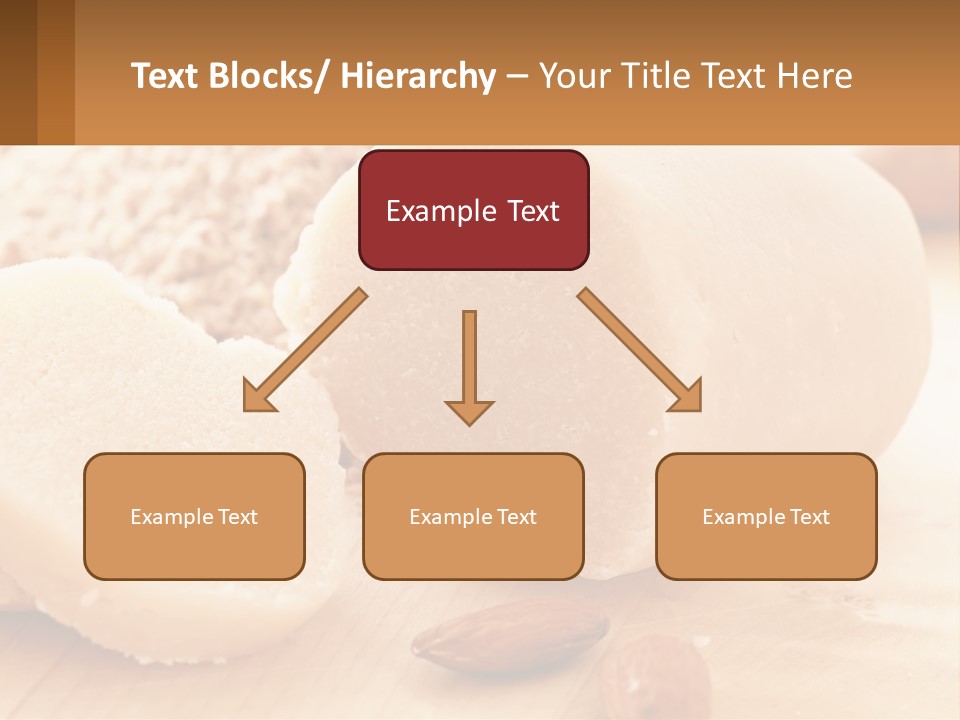 Text Blocks/ Hierarchy – Your Title Text Here

Example Text

Example Text

Example Text

Example Text